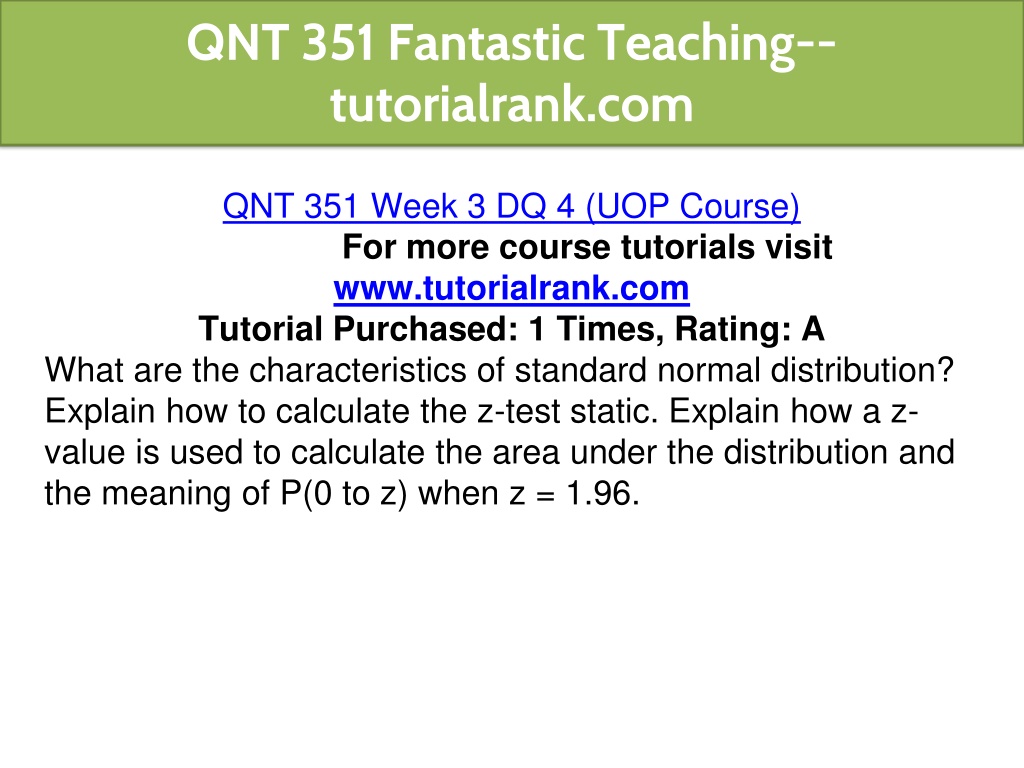 QNT 351 Fantastic Teaching--tutorialrank.com

QNT 351 Week 3 DQ 4 (UOP Course)
For more course tutorials visit
www.tutorialrank.com
Tutorial Purchased: 1 Times, Rating: A
What are the characteristics of standard normal distribution? Explain how to calculate the z-test static. Explain how a z-value is used to calculate the area under the distribution and the meaning of P(0 to z) when z = 1.96.